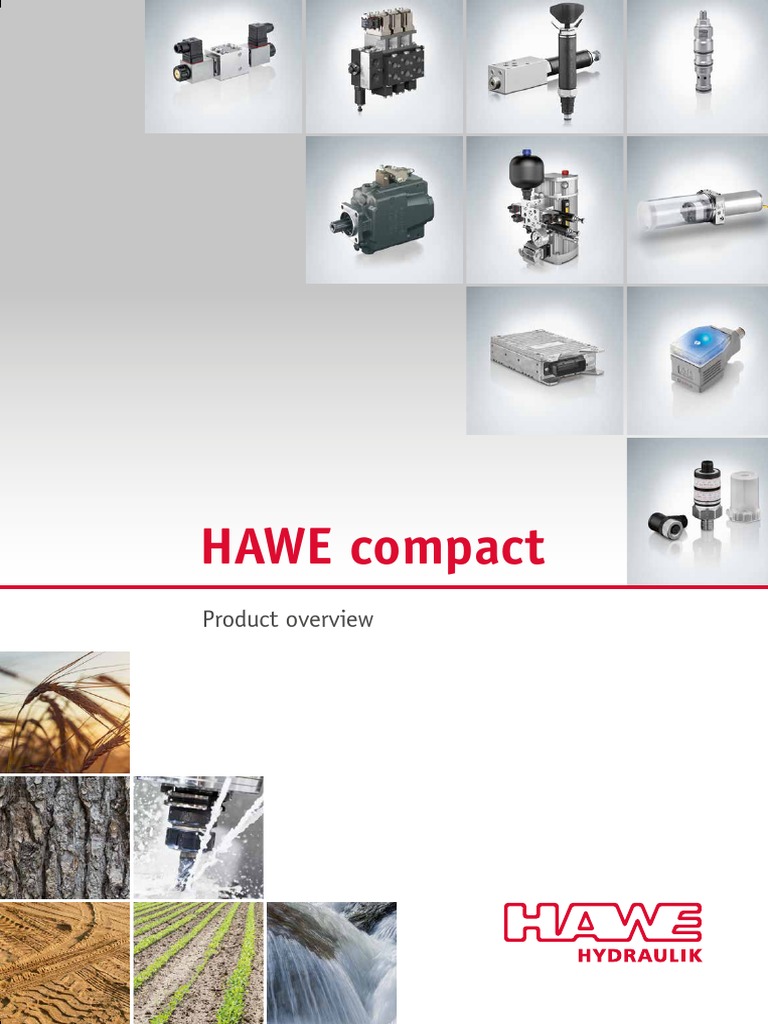 HAWE compact

Product overview

HAWE
HYDRAULIK